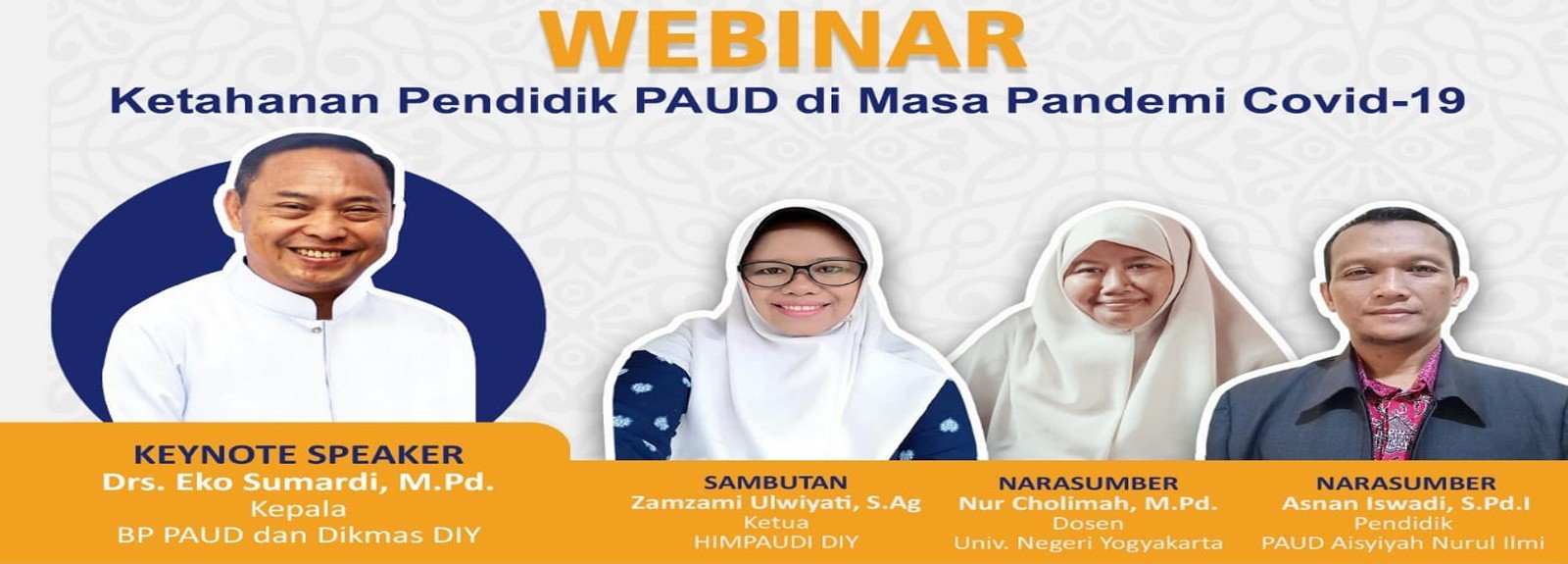 WEBINAR
Ketahanan Pendidik PAUD di Masa Pandemi Covid-19

KEYNOTE SPEAKER
Drs. Eko Sumardi, M.Pd.
Kepala
BP PAUD dan Dikmas DIY

SAMBUTAN
Zamzami Ulwiyati, S.Ag
Ketua
HIMPAUDI DIY

NARASUMBER
Nur Cholimah, M.Pd.
Dosen
Univ. Negeri Yogyakarta

NARASUMBER
Asnan Iswadi, S.Pd.I
Pendidik
PAUD Aisyiyah Nurul Ilmi